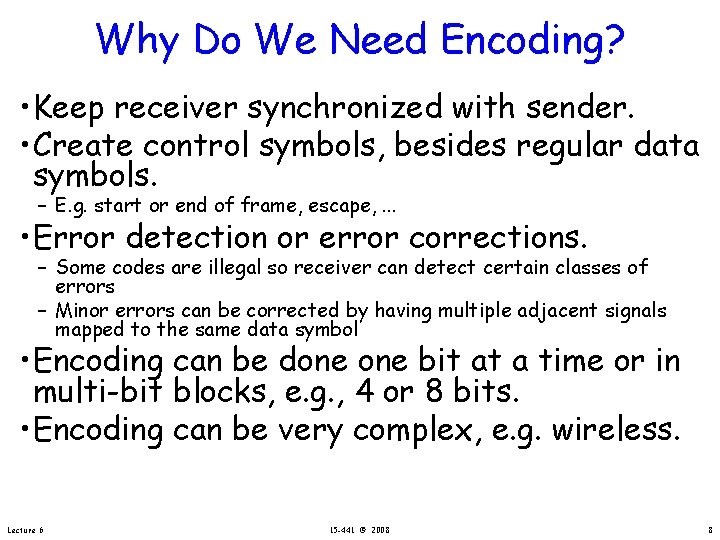 Why Do We Need Encoding?

• Keep receiver synchronized with sender.
• Create control symbols, besides regular data symbols.
– E.g. start or end of frame, escape, ...
• Error detection or error corrections.
– Some codes are illegal so receiver can detect certain classes of errors
– Minor errors can be corrected by having multiple adjacent signals mapped to the same data symbol
• Encoding can be done one bit at a time or in multi-bit blocks, e.g., 4 or 8 bits.
• Encoding can be very complex, e.g. wireless.

Lecture 6 15-441 © 2008 8